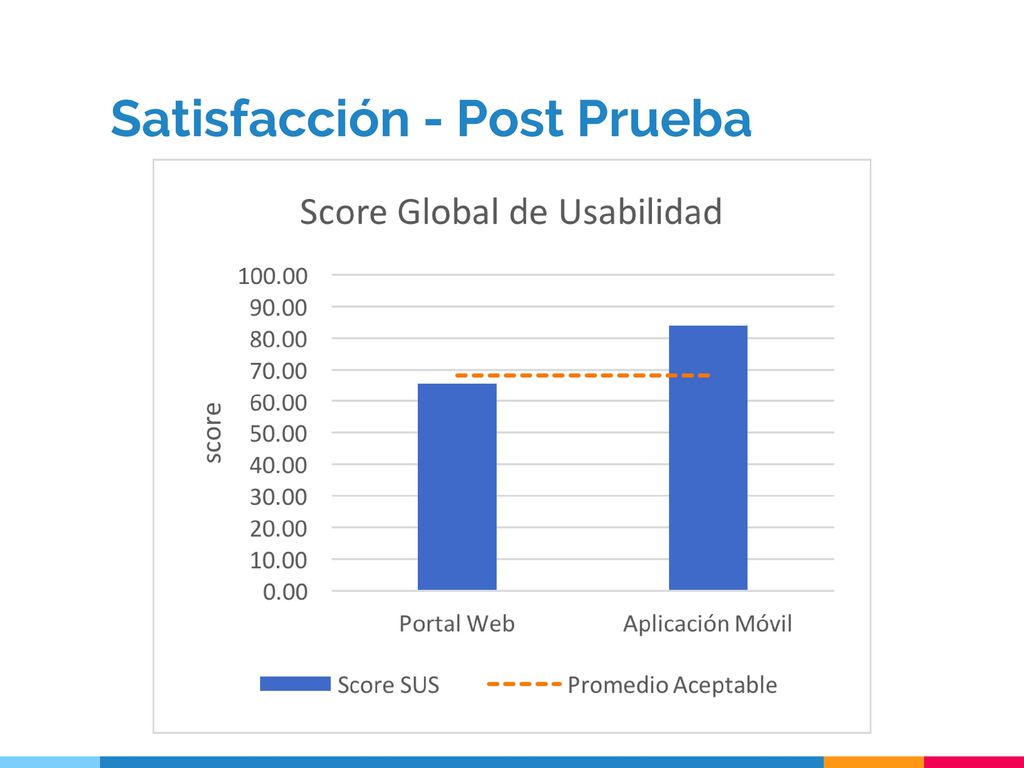 Satisfacción - Post Prueba

Score Global de Usabilidad

score

100.00
90.00
80.00
70.00
60.00
50.00
40.00
30.00
20.00
10.00
0.00

Portal Web
Aplicación Móvil

Score SUS
Promedio Aceptable